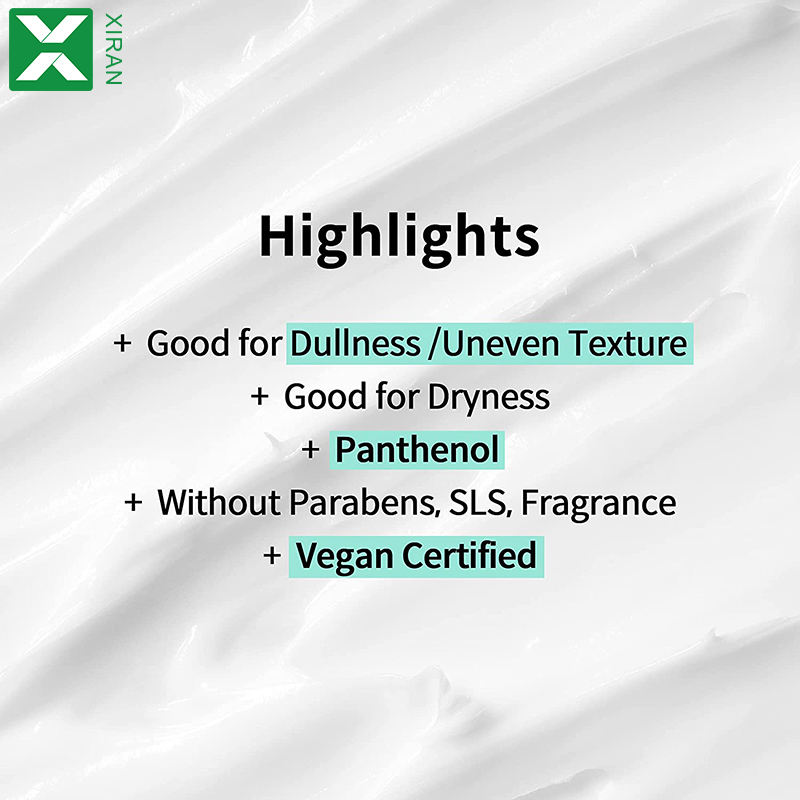 XIRAN

Highlights

+ Good for Dullness /Uneven Texture
+ Good for Dryness
+ Panthenol
+ Without Parabens, SLS, Fragrance
+ Vegan Certified